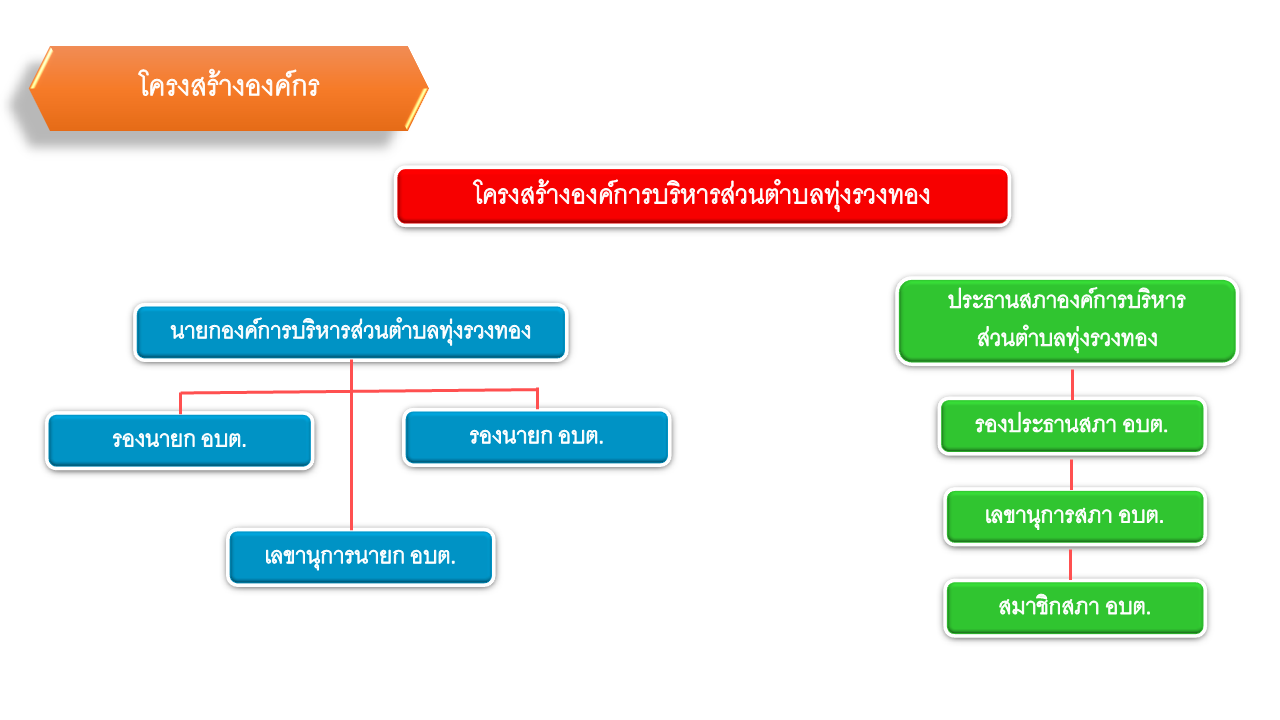 โครงสร้างองค์กร

โครงสร้างองค์การบริหารส่วนตำบลทุ่งรวงทอง

นายกองค์การบริหารส่วนตำบลทุ่งรวงทอง

รองนายก อบต.

รองนายก อบต.

เลขานุการนายก อบต.

ประธานสภาองค์การบริหารส่วนตำบลทุ่งรวงทอง

รองประธานสภา อบต.

เลขานุการสภา อบต.

สมาชิกสภา อบต.